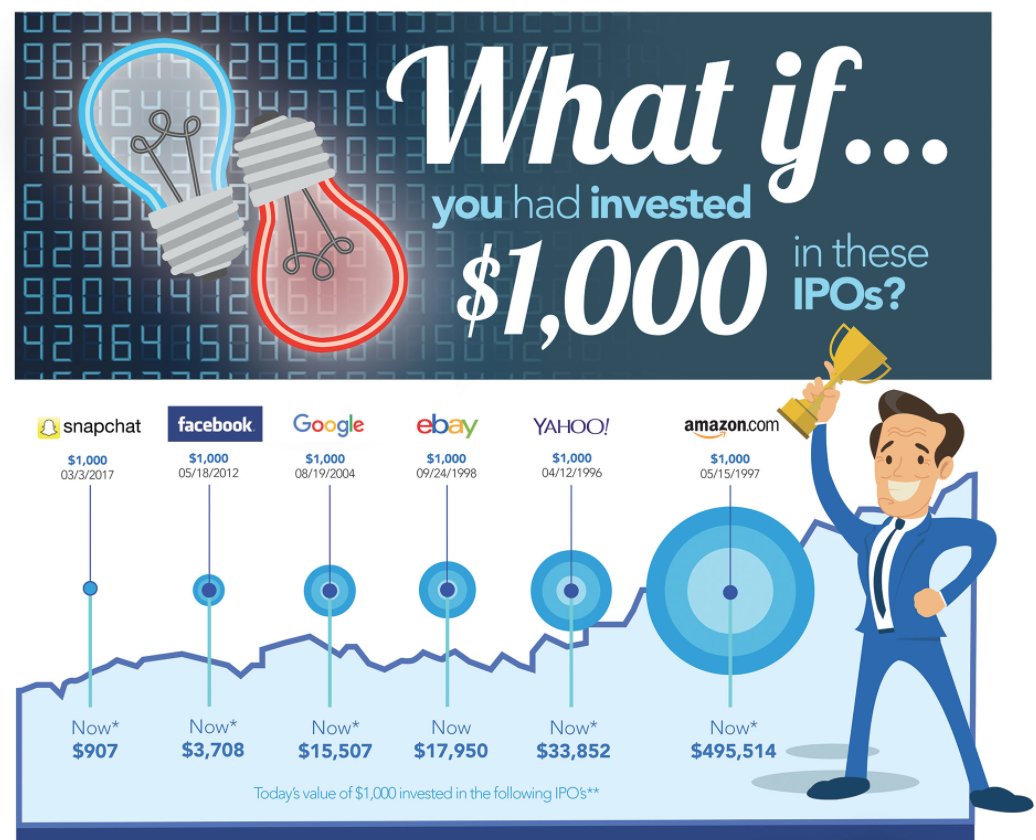 What if...
you had invested $1,000 in these IPOs?

snapchat
$1,000
03/3/2017
Now*
$907

facebook
$1,000
05/18/2012
Now*
$3,708

Google
$1,000
08/19/2004
Now*
$15,507

ebay
$1,000
09/24/1998
Now
$17,950

YAHOO!
$1,000
04/12/1996
Now*
$33,852

amazon.com
$1,000
05/15/1997
Now*
$495,514

Today's value of $1,000 invested in the following IPO's**